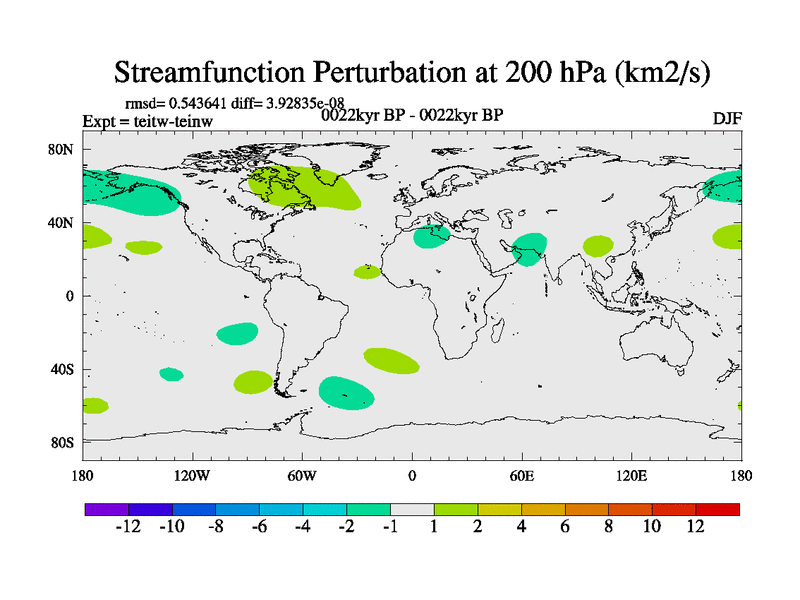 Streamfunction Perturbation at 200 hPa (km2/s)

rmsd= 0.543641 diff= 3.92835e-08

Expt = teitw-teinw

0022kyr BP - 0022kyr BP

DJF

80N
40N
0
40S
80S

180
120W
60W
0
60E
120E
180

-12 -10 -8 -6 -4 -2 -1 1 2 4 6 8 10 12